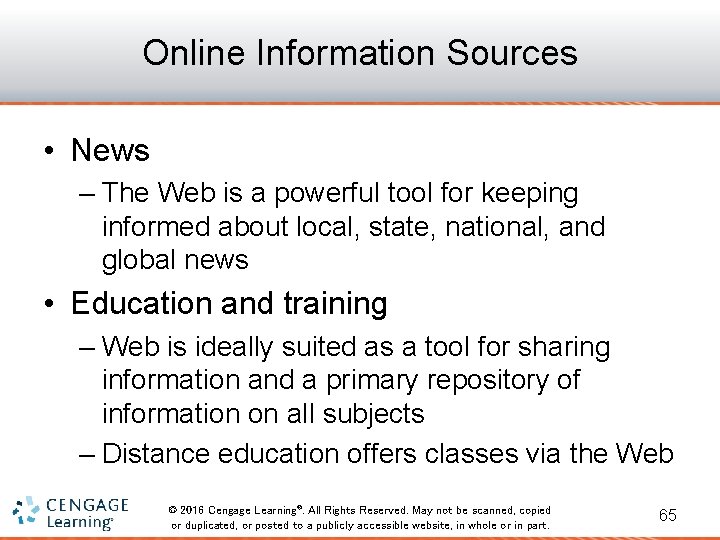 Online Information Sources

• News
– The Web is a powerful tool for keeping informed about local, state, national, and global news

• Education and training
– Web is ideally suited as a tool for sharing information and a primary repository of information on all subjects
– Distance education offers classes via the Web

CENGAGE Learning®

© 2016 Cengage Learning®. All Rights Reserved. May not be scanned, copied or duplicated, or posted to a publicly accessible website, in whole or in part.

65